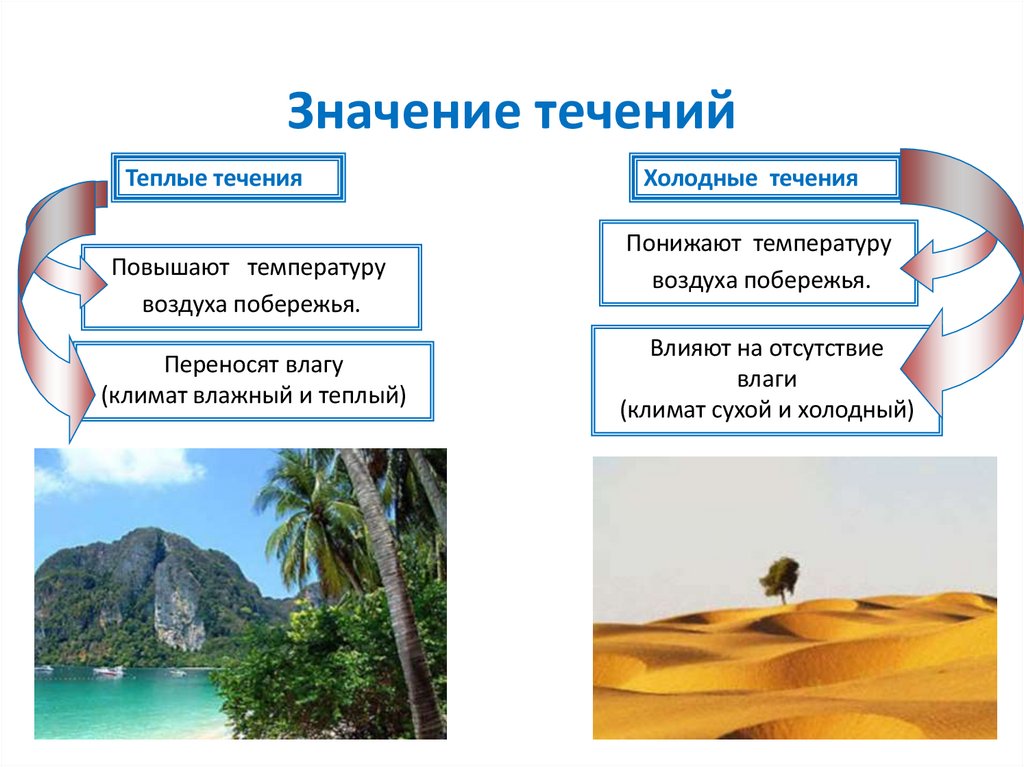 Значение течений

Теплые течения

Повышают температуру воздуха побережья.

Переносят влагу (климат влажный и теплый)

Холодные течения

Понижают температуру воздуха побережья.

Влияют на отсутствие влаги (климат сухой и холодный)